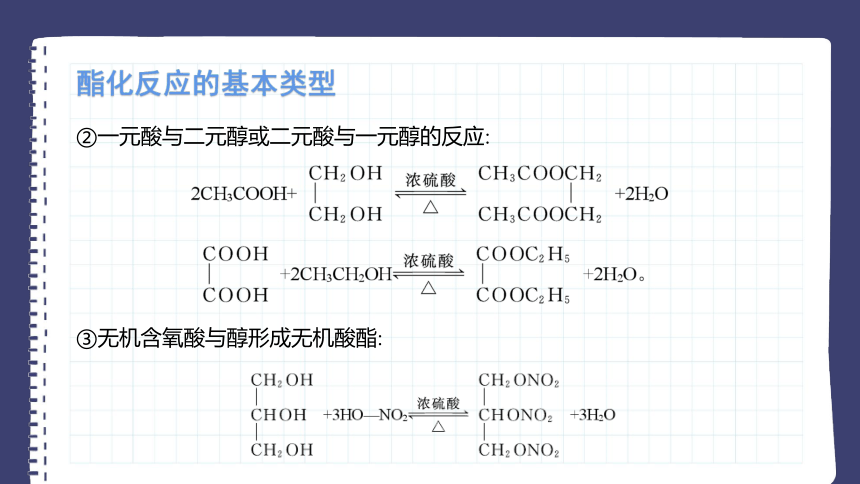 酯化反应的基本类型

②一元酸与二元醇或二元酸与一元醇的反应:

$2CH_3COOH + \begin{matrix} CH_2OH \\ | \\ CH_2OH \end{matrix} \underset{\triangle}{\overset{浓硫酸}{\rightleftharpoons}} \begin{matrix} CH_3COOCH_2 \\ | \\ CH_3COOCH_2 \end{matrix} + 2H_2O$

$\begin{matrix} COOH \\ | \\ COOH \end{matrix} + 2CH_3CH_2OH \underset{\triangle}{\overset{浓硫酸}{\rightleftharpoons}} \begin{matrix} COOC_2H_5 \\ | \\ COOC_2H_5 \end{matrix} + 2H_2O$。

③无机含氧酸与醇形成无机酸酯:

$\begin{matrix} CH_2OH \\ | \\ CHOH \\ | \\ CH_2OH \end{matrix} + 3HO—NO_2 \underset{\triangle}{\overset{浓硫酸}{\rightleftharpoons}} \begin{matrix} CH_2ONO_2 \\ | \\ CHONO_2 \\ | \\ CH_2ONO_2 \end{matrix} + 3H_2O$